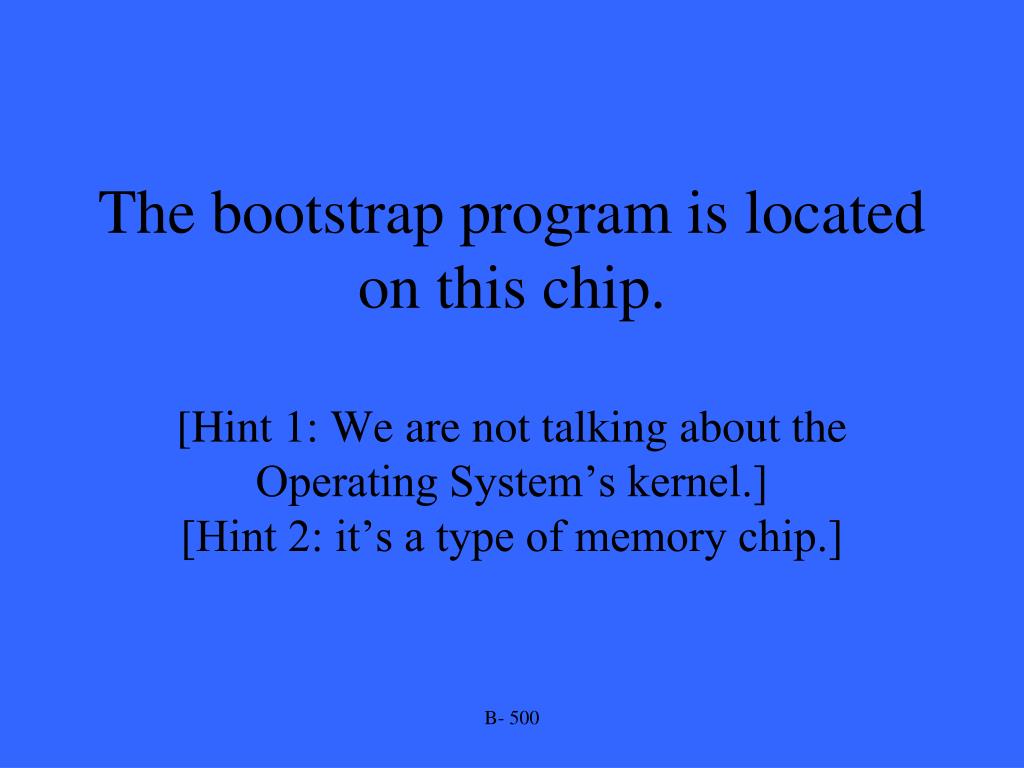 The bootstrap program is located on this chip.

[Hint 1: We are not talking about the Operating System’s kernel.]
[Hint 2: it’s a type of memory chip.]

B- 500